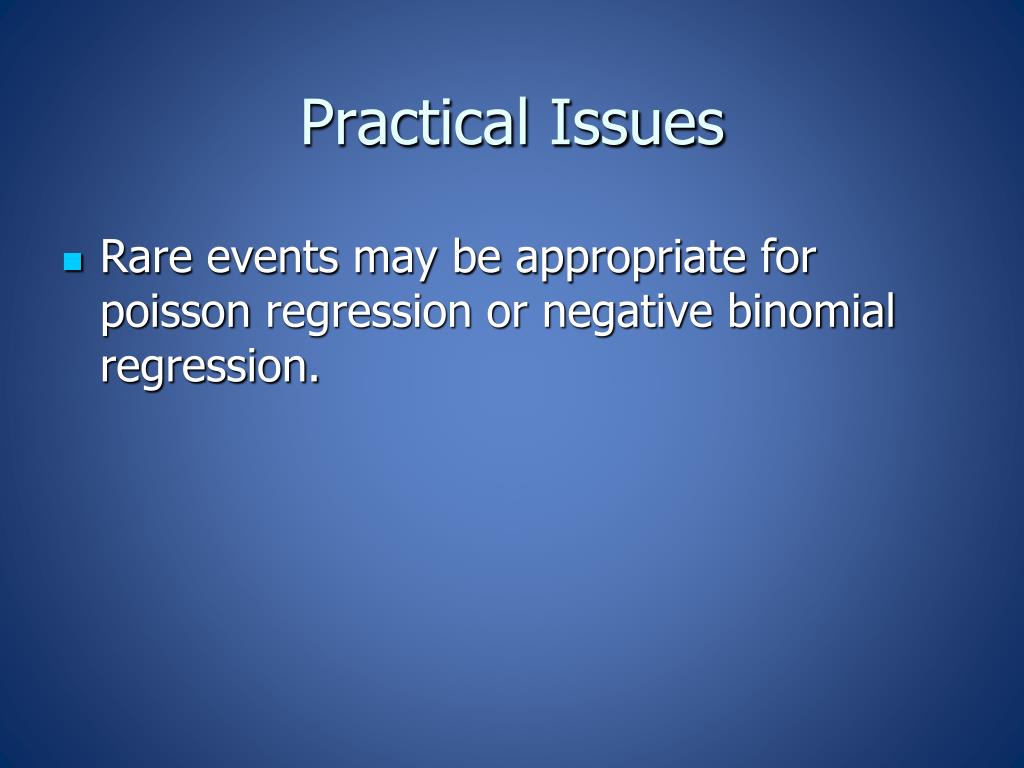 Practical Issues

Rare events may be appropriate for poisson regression or negative binomial regression.